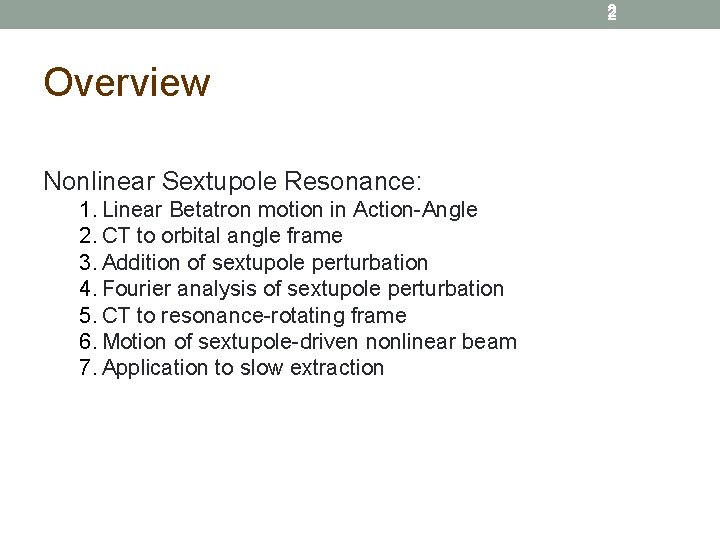 2

Overview

Nonlinear Sextupole Resonance:
1. Linear Betatron motion in Action-Angle
2. CT to orbital angle frame
3. Addition of sextupole perturbation
4. Fourier analysis of sextupole perturbation
5. CT to resonance-rotating frame
6. Motion of sextupole-driven nonlinear beam
7. Application to slow extraction